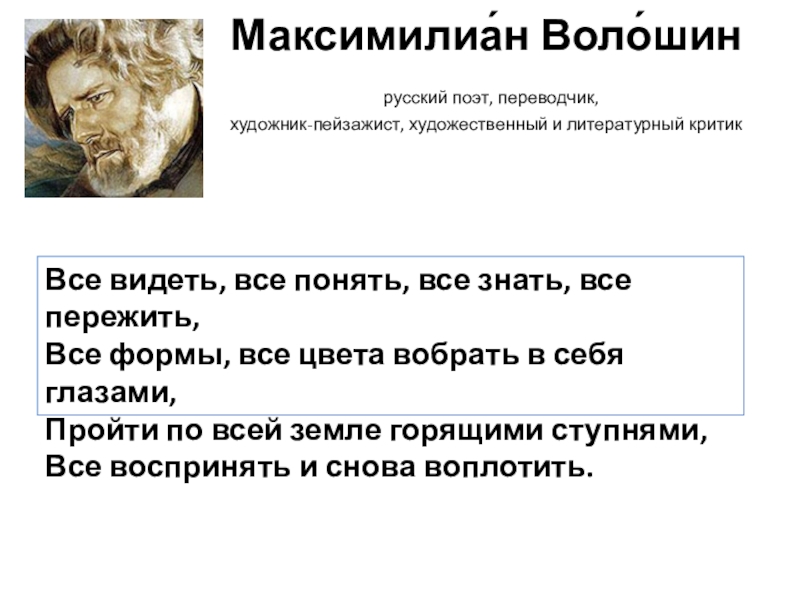 Максимилиа́н Воло́шин

русский поэт, переводчик,
художник-пейзажист, художественный и литературный критик

Все видеть, все понять, все знать, все пережить,
Все формы, все цвета вобрать в себя глазами,
Пройти по всей земле горящими ступнями,
Все воспринять и снова воплотить.